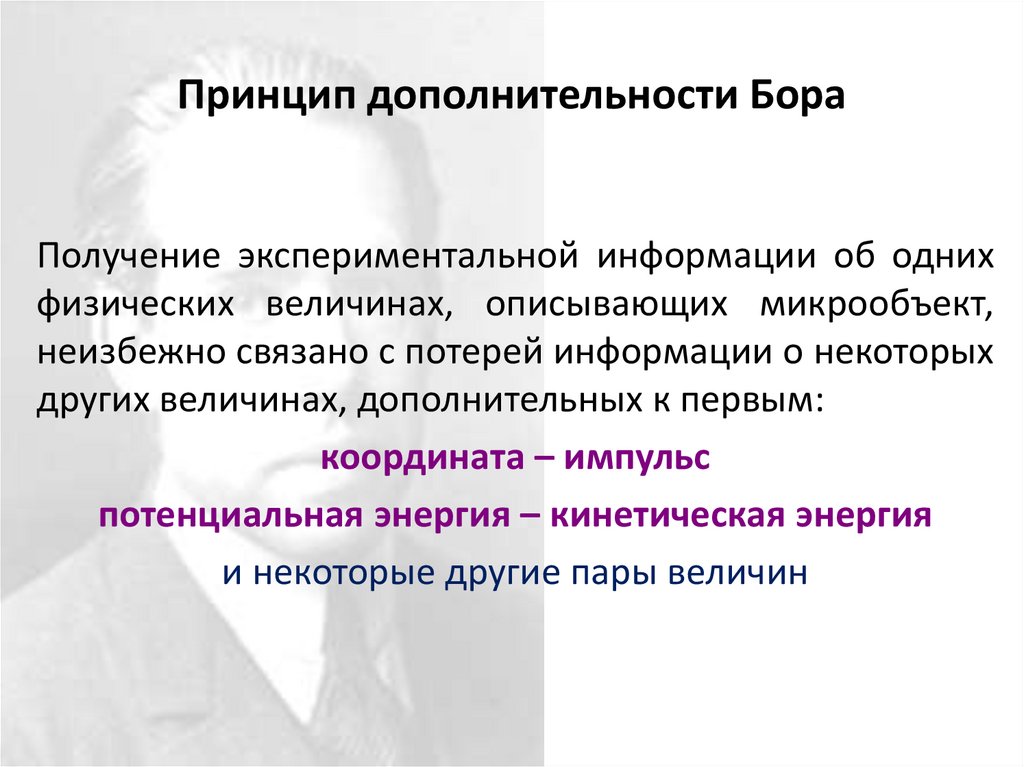 Принцип дополнительности Бора

Получение экспериментальной информации об одних физических величинах, описывающих микрообъект, неизбежно связано с потерей информации о некоторых других величинах, дополнительных к первым:

координата – импульс

потенциальная энергия – кинетическая энергия

и некоторые другие пары величин